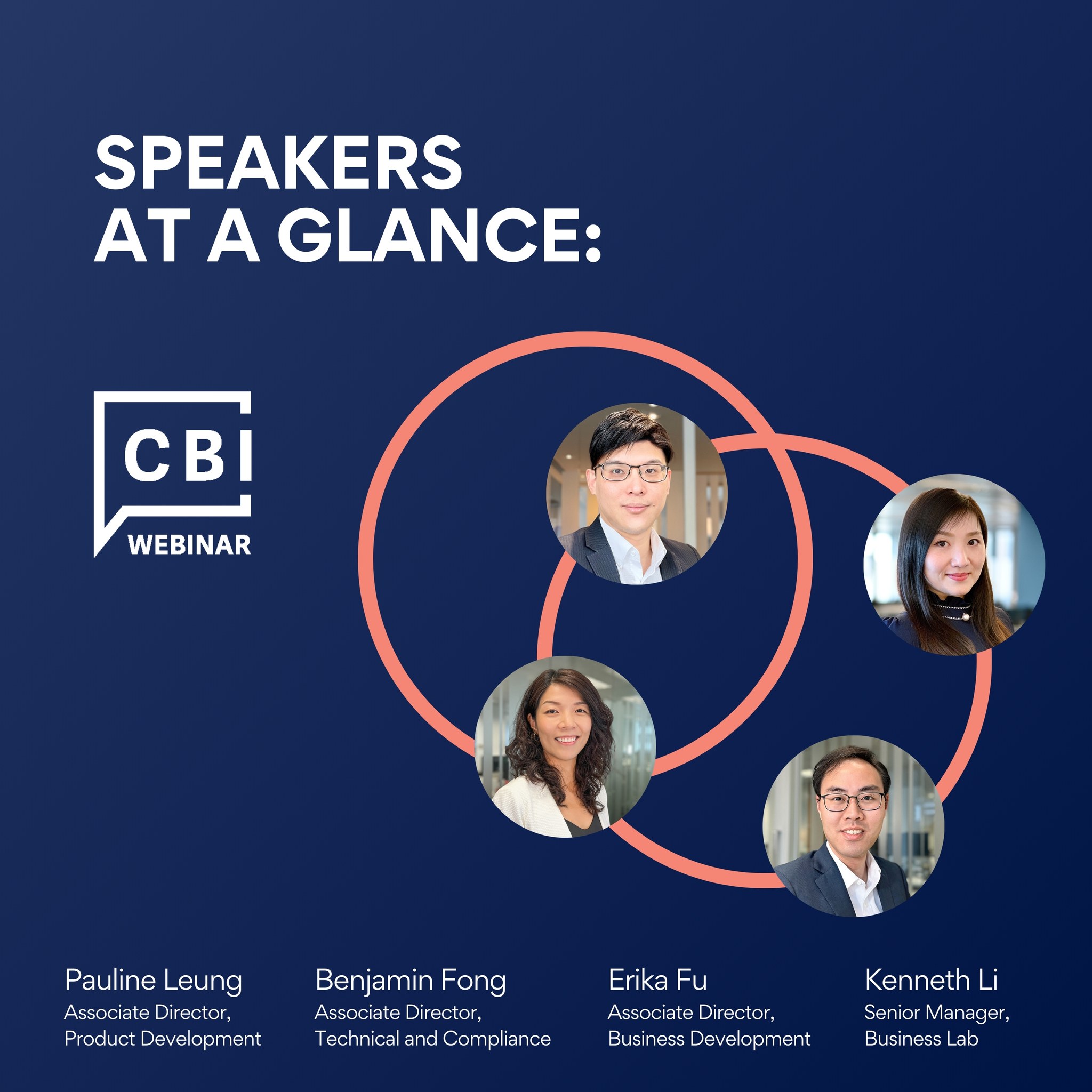 SPEAKERS AT A GLANCE:

CBI WEBINAR

Pauline Leung
Associate Director, Product Development

Benjamin Fong
Associate Director, Technical and Compliance

Erika Fu
Associate Director, Business Development

Kenneth Li
Senior Manager, Business Lab